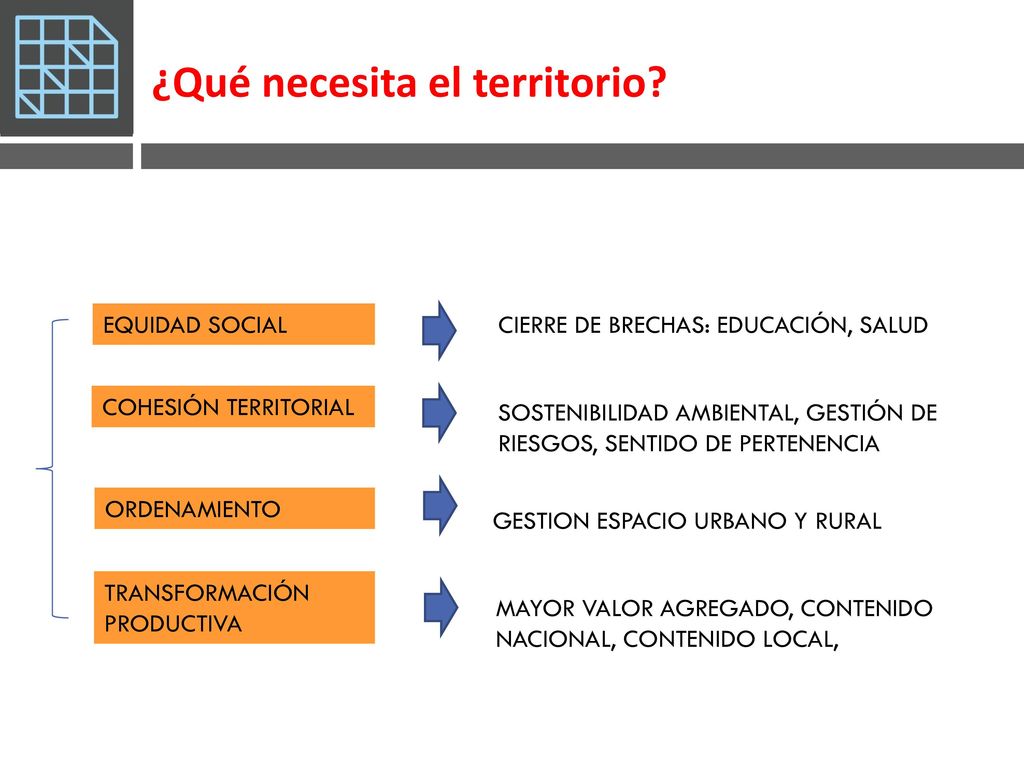 ¿Qué necesita el territorio?

EQUIDAD SOCIAL

CIERRE DE BRECHAS: EDUCACIÓN, SALUD

COHESIÓN TERRITORIAL

SOSTENIBILIDAD AMBIENTAL, GESTIÓN DE RIESGOS, SENTIDO DE PERTENENCIA

ORDENAMIENTO

GESTION ESPACIO URBANO Y RURAL

TRANSFORMACIÓN PRODUCTIVA

MAYOR VALOR AGREGADO, CONTENIDO NACIONAL, CONTENIDO LOCAL,